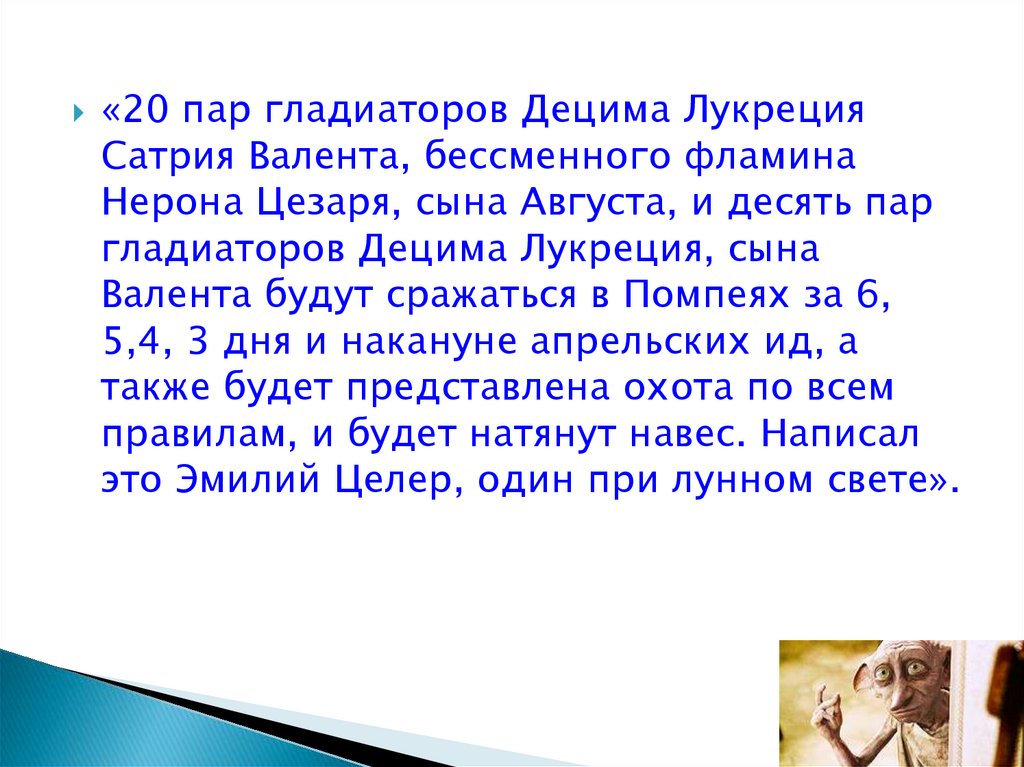 «20 пар гладиаторов Децима Лукреция Сатрия Валента, бессменного фламина Нерона Цезаря, сына Августа, и десять пар гладиаторов Децима Лукреция, сына Валента будут сражаться в Помпеях за 6, 5,4, 3 дня и накануне апрельских ид, а также будет представлена охота по всем правилам, и будет натянут навес. Написал это Эмилий Целер, один при лунном свете».